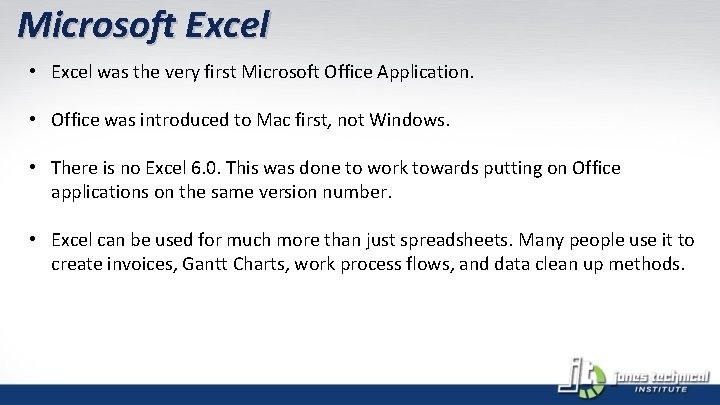 Microsoft Excel

• Excel was the very first Microsoft Office Application.

• Office was introduced to Mac first, not Windows.

• There is no Excel 6.0. This was done to work towards putting on Office applications on the same version number.

• Excel can be used for much more than just spreadsheets. Many people use it to create invoices, Gantt Charts, work process flows, and data clean up methods.

jti jones technical INSTITUTE